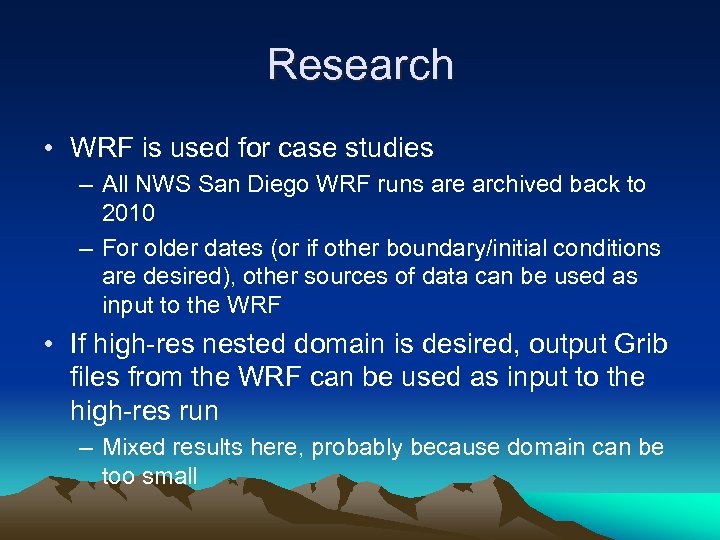 Research

• WRF is used for case studies
– All NWS San Diego WRF runs are archived back to 2010
– For older dates (or if other boundary/initial conditions are desired), other sources of data can be used as input to the WRF

• If high-res nested domain is desired, output Grib files from the WRF can be used as input to the high-res run
– Mixed results here, probably because domain can be too small